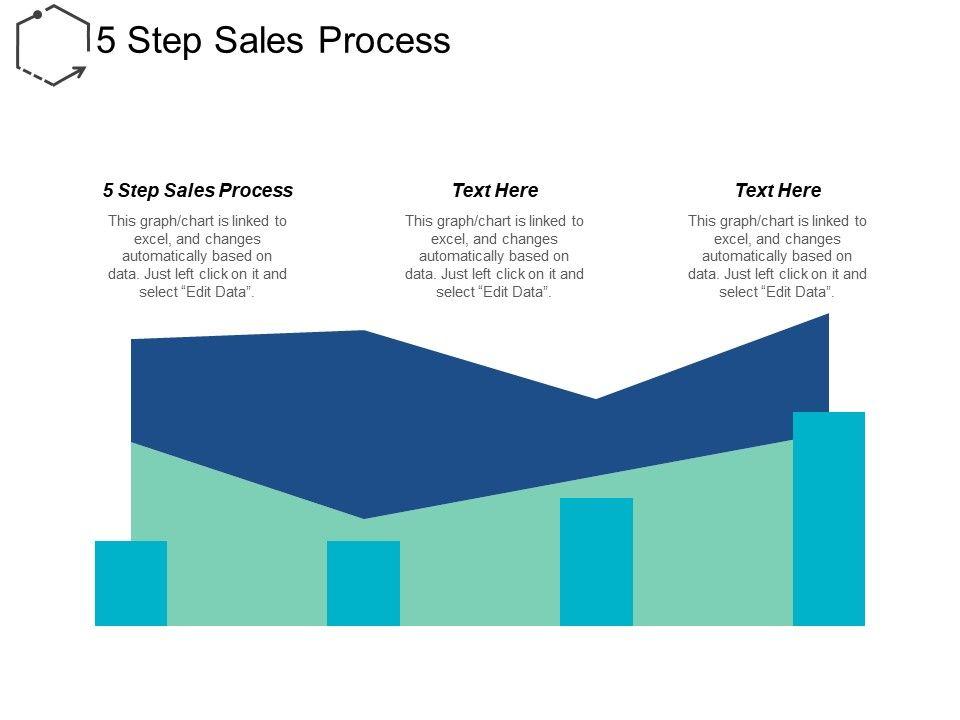 5 Step Sales Process

5 Step Sales Process

This graph/chart is linked to excel, and changes automatically based on data. Just left click on it and select “Edit Data”.

Text Here

This graph/chart is linked to excel, and changes automatically based on data. Just left click on it and select “Edit Data”.

Text Here

This graph/chart is linked to excel, and changes automatically based on data. Just left click on it and select “Edit Data”.